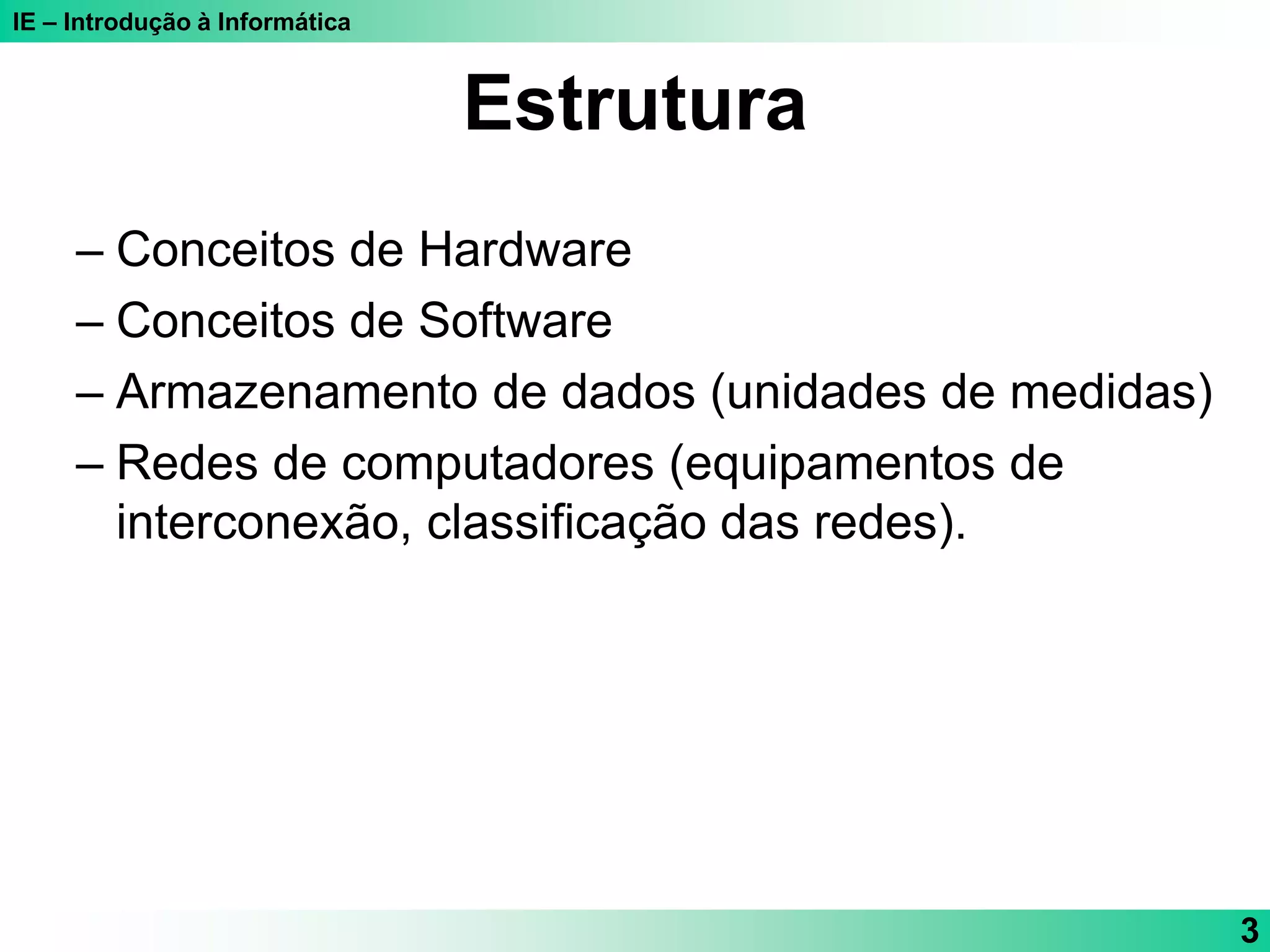 IE – Introdução à Informática

Estrutura

– Conceitos de Hardware
– Conceitos de Software
– Armazenamento de dados (unidades de medidas)
– Redes de computadores (equipamentos de interconexão, classificação das redes).

3